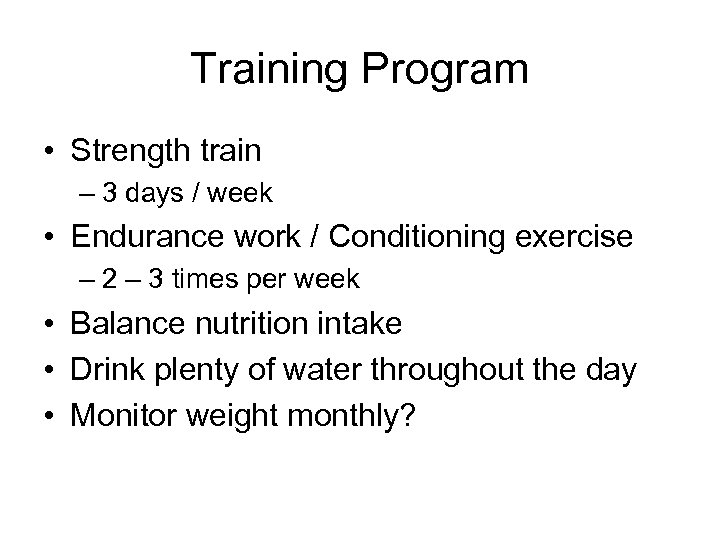 Training Program

• Strength train
– 3 days / week
• Endurance work / Conditioning exercise
– 2 – 3 times per week
• Balance nutrition intake
• Drink plenty of water throughout the day
• Monitor weight monthly?